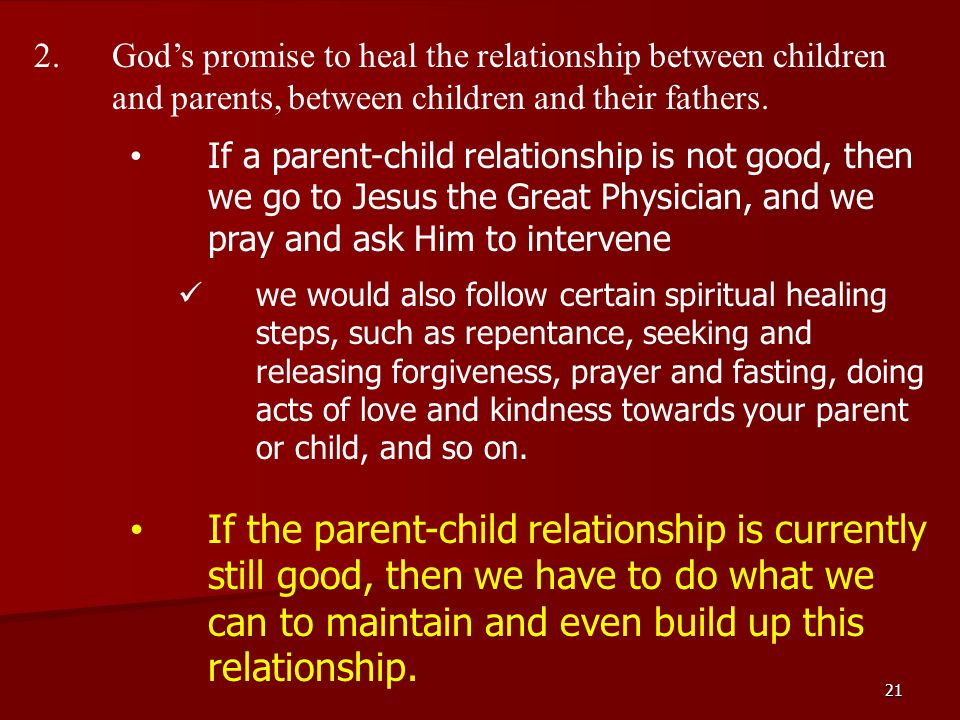 2. God’s promise to heal the relationship between children and parents, between children and their fathers.

• If a parent-child relationship is not good, then we go to Jesus the Great Physician, and we pray and ask Him to intervene

✓ we would also follow certain spiritual healing steps, such as repentance, seeking and releasing forgiveness, prayer and fasting, doing acts of love and kindness towards your parent or child, and so on.

• If the parent-child relationship is currently still good, then we have to do what we can to maintain and even build up this relationship.

21